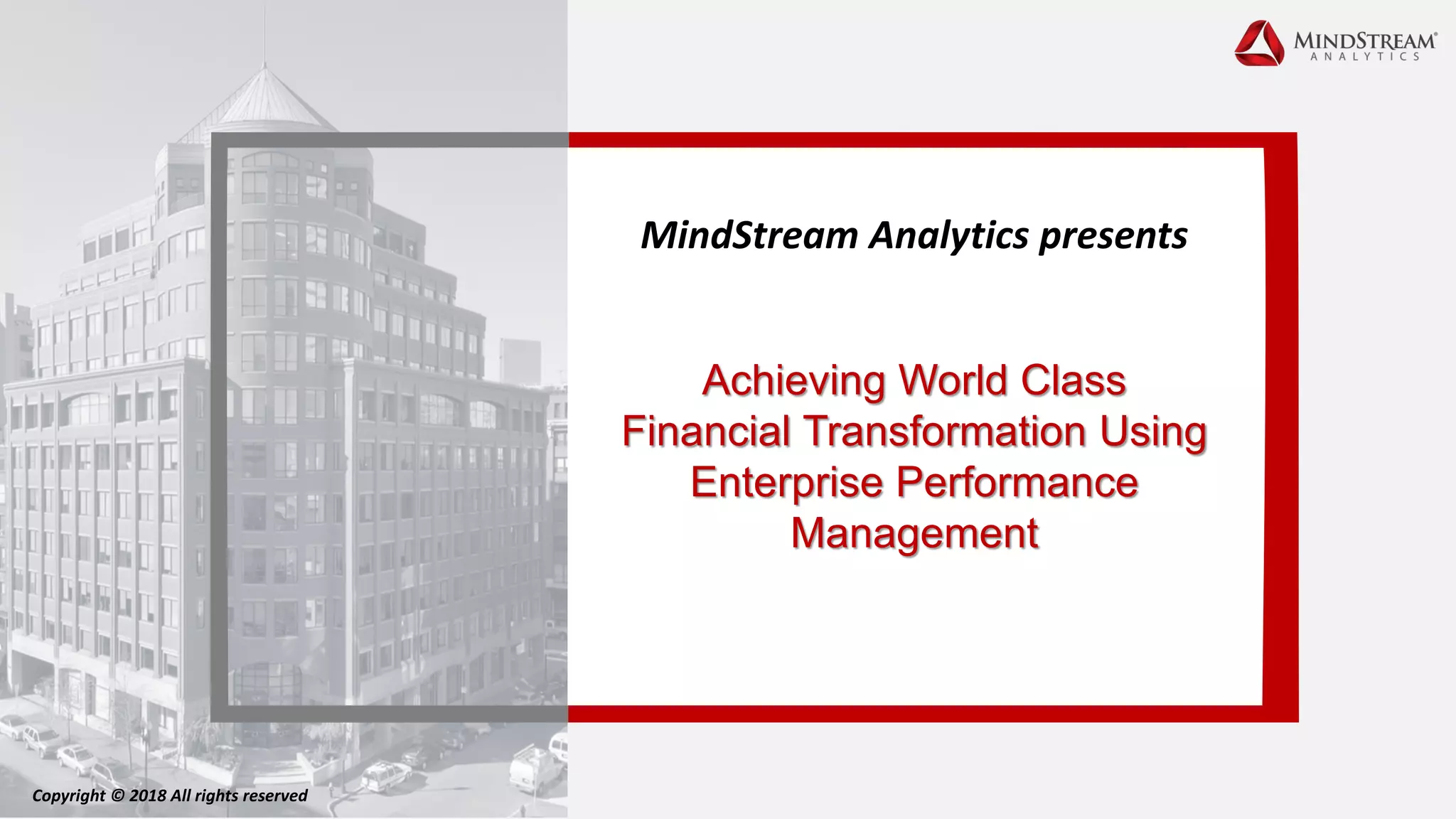 MINDSTREAM®
ANALYTICS

MindStream Analytics presents

Achieving World Class Financial Transformation Using Enterprise Performance Management

Copyright © 2018 All rights reserved